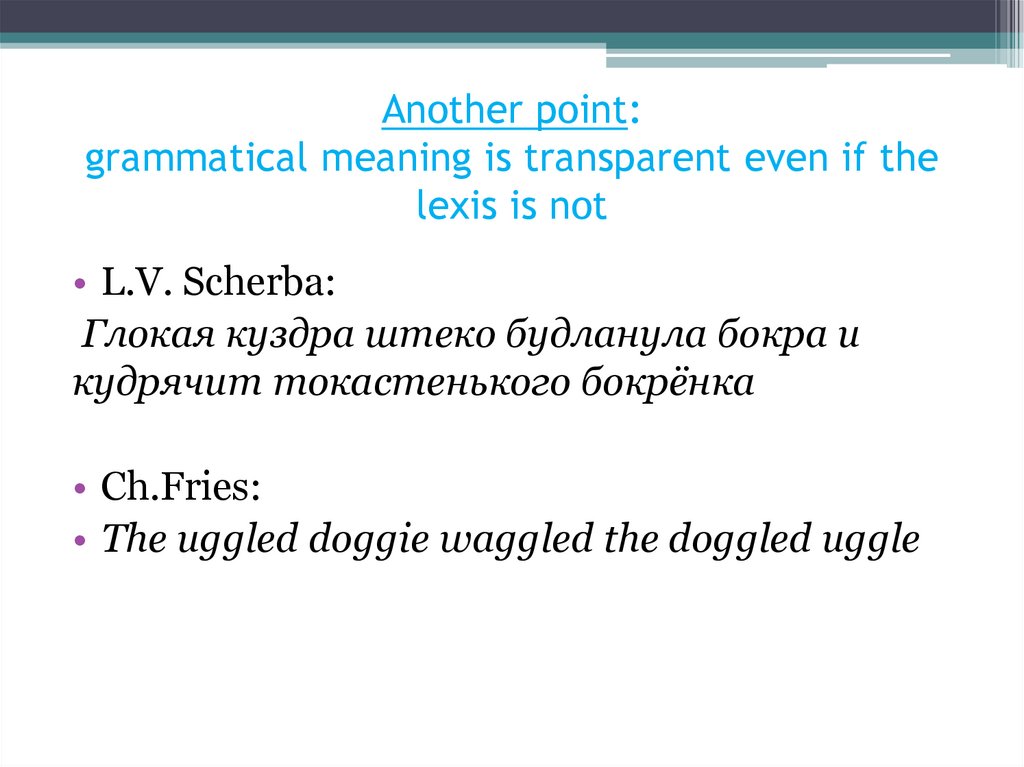 Another point:
grammatical meaning is transparent even if the lexis is not

• L.V. Scherba:

Глокая куздра штеко будланула бокра и кудрячит токастенького бокрёнка

• Ch.Fries:
• The uggled doggie waggled the doggled uggle